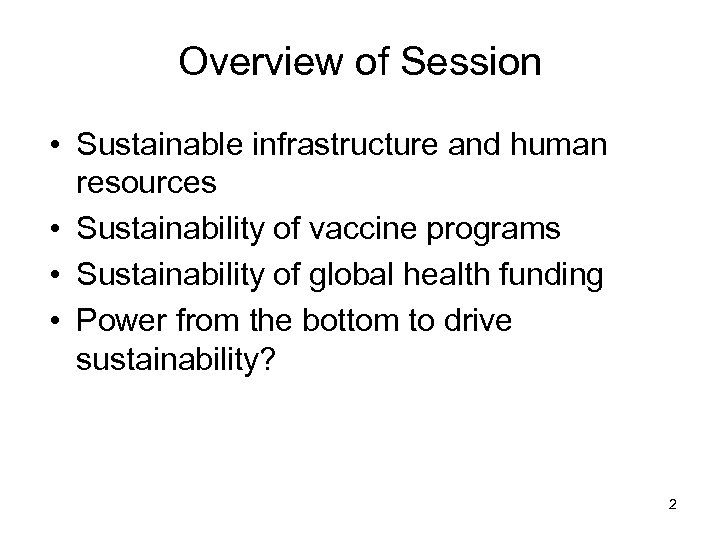 Overview of Session

• Sustainable infrastructure and human resources
• Sustainability of vaccine programs
• Sustainability of global health funding
• Power from the bottom to drive sustainability?

2